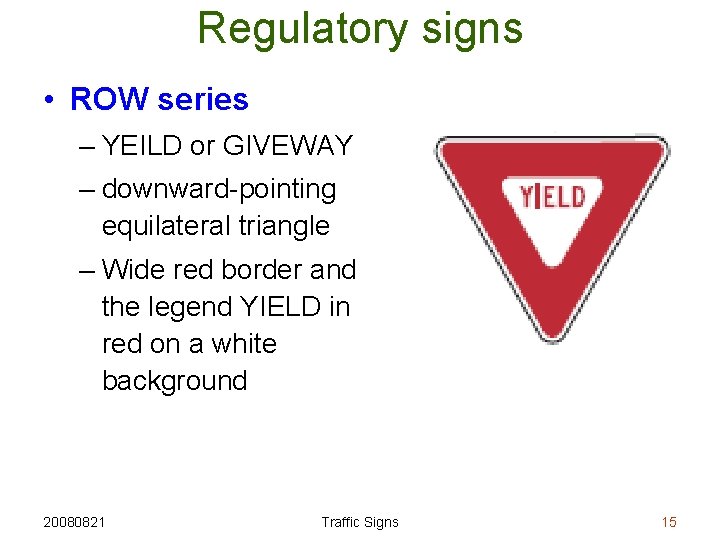 Regulatory signs

• ROW series

– YEILD or GIVEWAY

– downward-pointing equilateral triangle

– Wide red border and the legend YIELD in red on a white background

YIELD

20080821

Traffic Signs

15